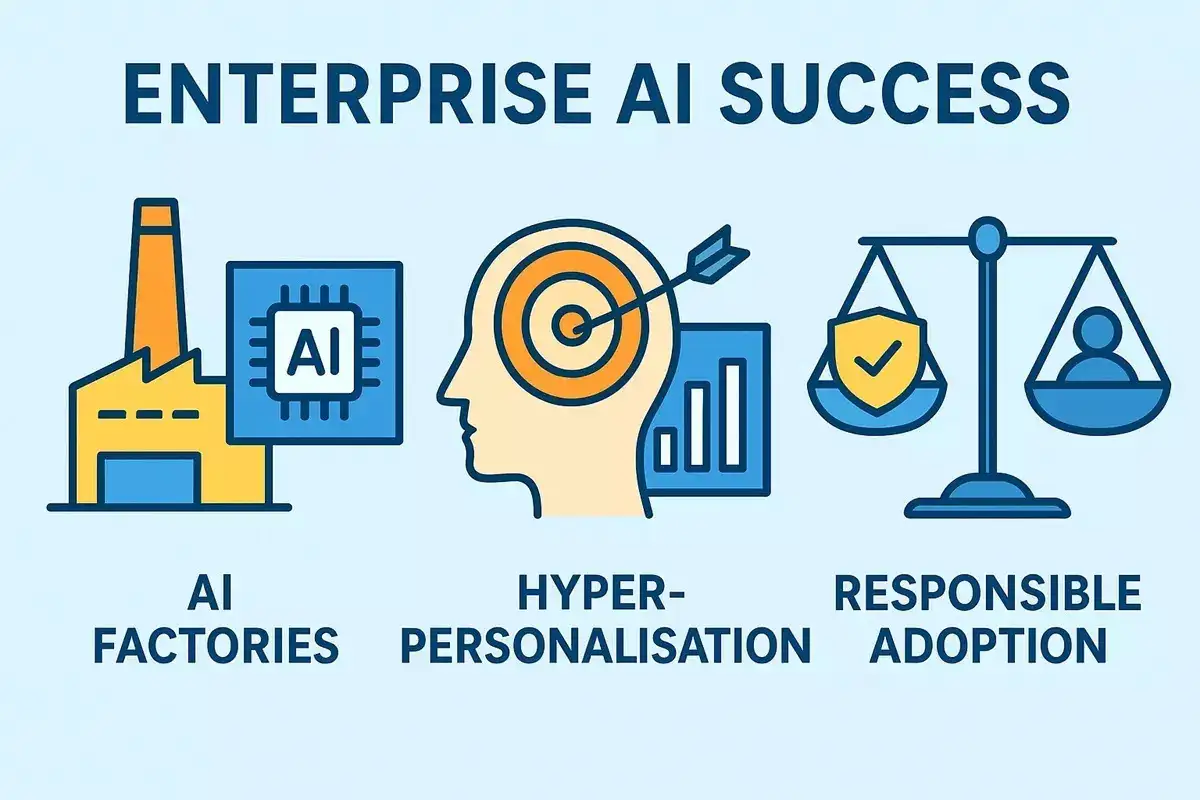 ENTERPRISE AI SUCCESS

AI

AI FACTORIES

HYPER-PERSONALISATION

RESPONSIBLE ADOPTION